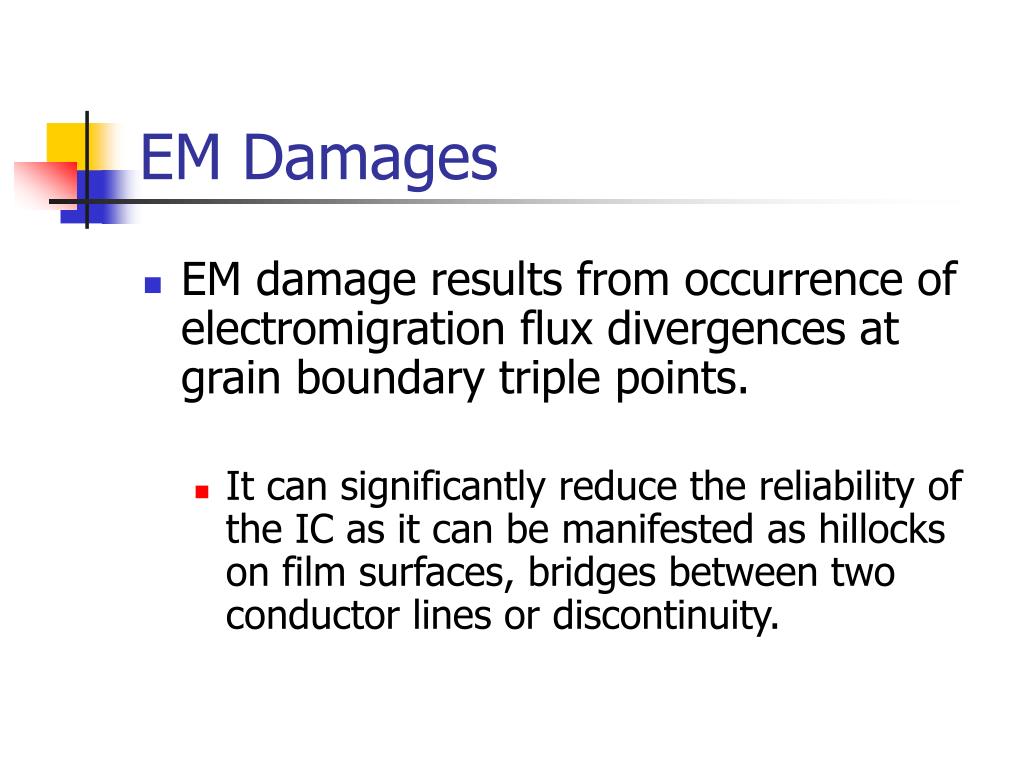 EM Damages

EM damage results from occurrence of electromigration flux divergences at grain boundary triple points.

It can significantly reduce the reliability of the IC as it can be manifested as hillocks on film surfaces, bridges between two conductor lines or discontinuity.